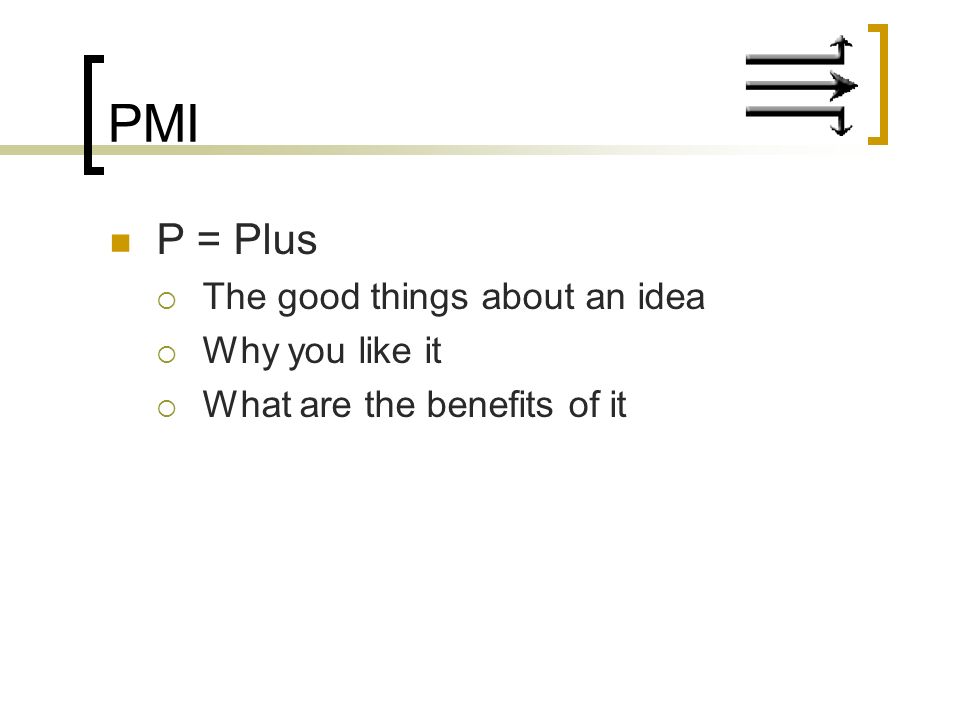 PMI

P = Plus

The good things about an idea

Why you like it

What are the benefits of it